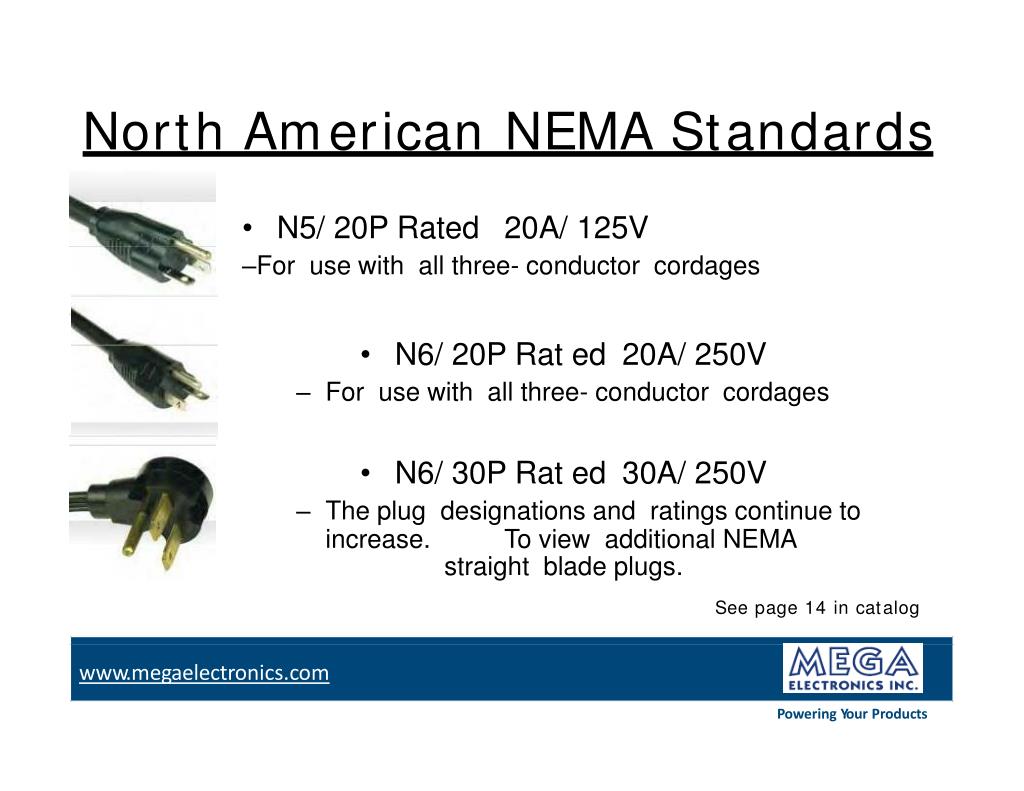 North American NEMA Standards

• N5/ 20P Rated 20A/ 125V
–For use with all three- conductor cordages

• N6/ 20P Rat ed 20A/ 250V
– For use with all three- conductor cordages

• N6/ 30P Rat ed 30A/ 250V
– The plug designations and ratings continue to increase. To view additional NEMA straight blade plugs.

See page 14 in catalog

www.megaelectronics.com

MEGA
ELECTRONICS INC.

Powering Your Products